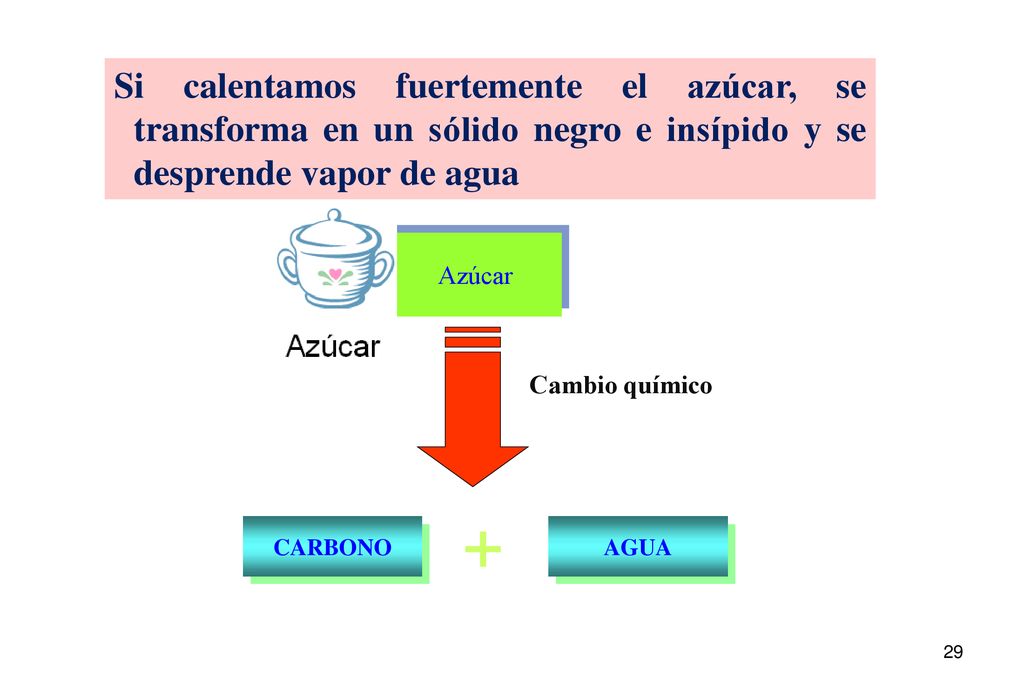 Si calentamos fuertemente el azúcar, se transforma en un sólido negro e insípido y se desprende vapor de agua

Azúcar

Azúcar

Cambio químico

CARBONO

+

AGUA

29